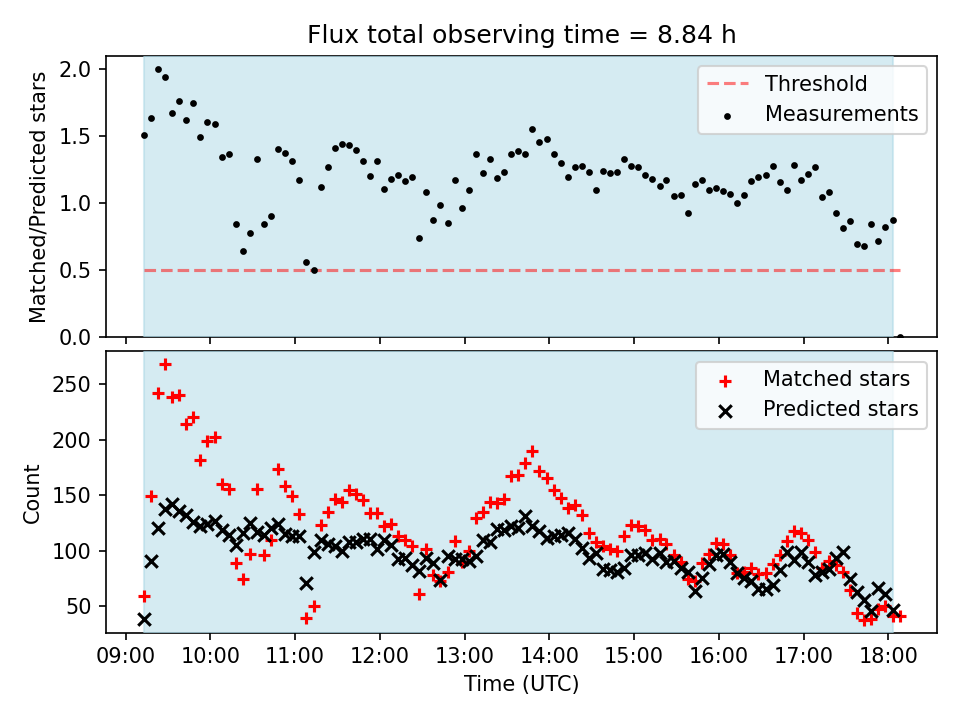 Flux total observing time = 8.84 h

Matched/Predicted stars

2.0
1.5
1.0
0.5
0.0

Threshold
Measurements

Count

250
200
150
100
50

Matched stars
Predicted stars

09:00 10:00 11:00 12:00 13:00 14:00 15:00 16:00 17:00 18:00

Time (UTC)